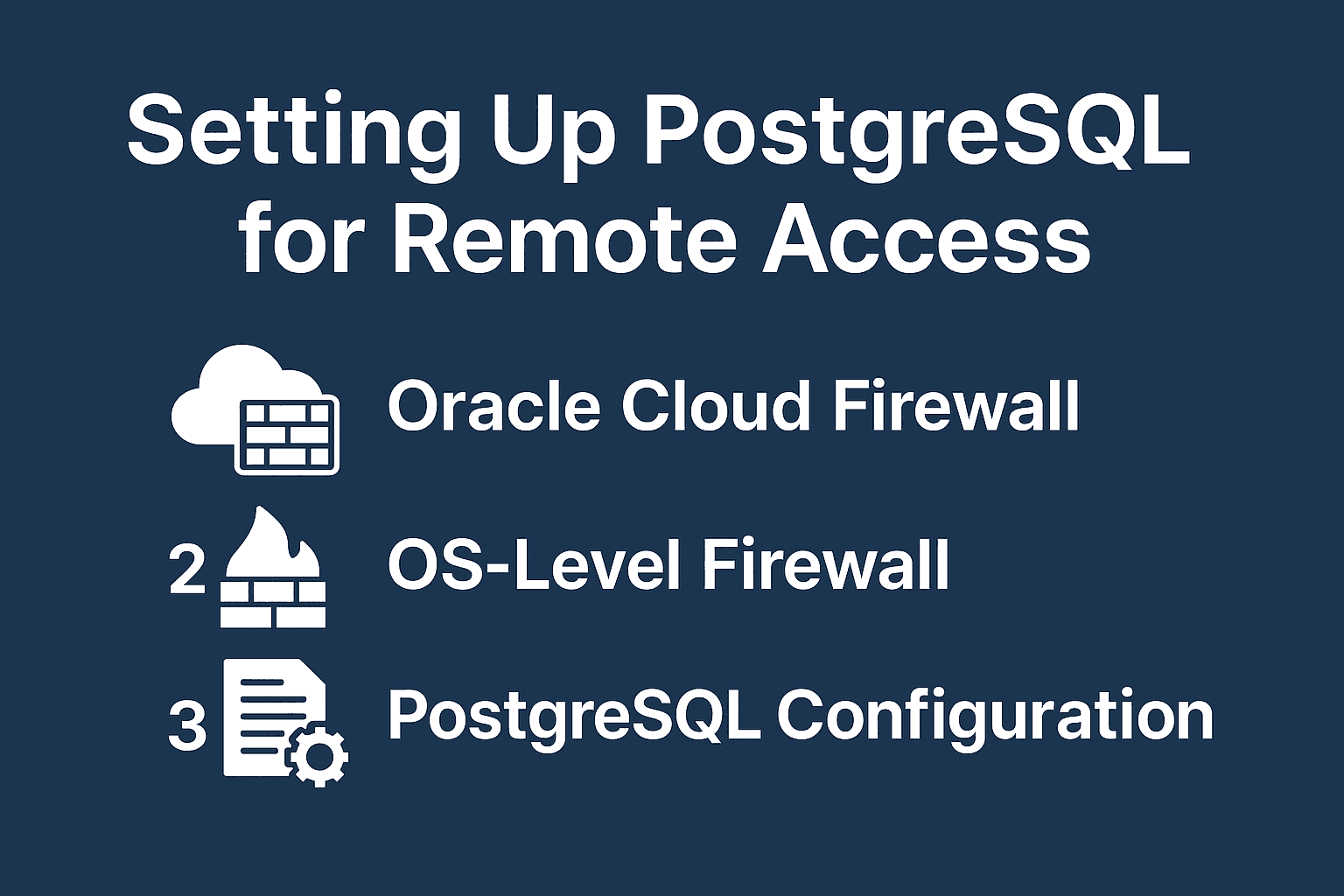 Setting Up PostgreSQL for Remote Access

Oracle Cloud Firewall

2 OS-Level Firewall

3 PostgreSQL Configuration